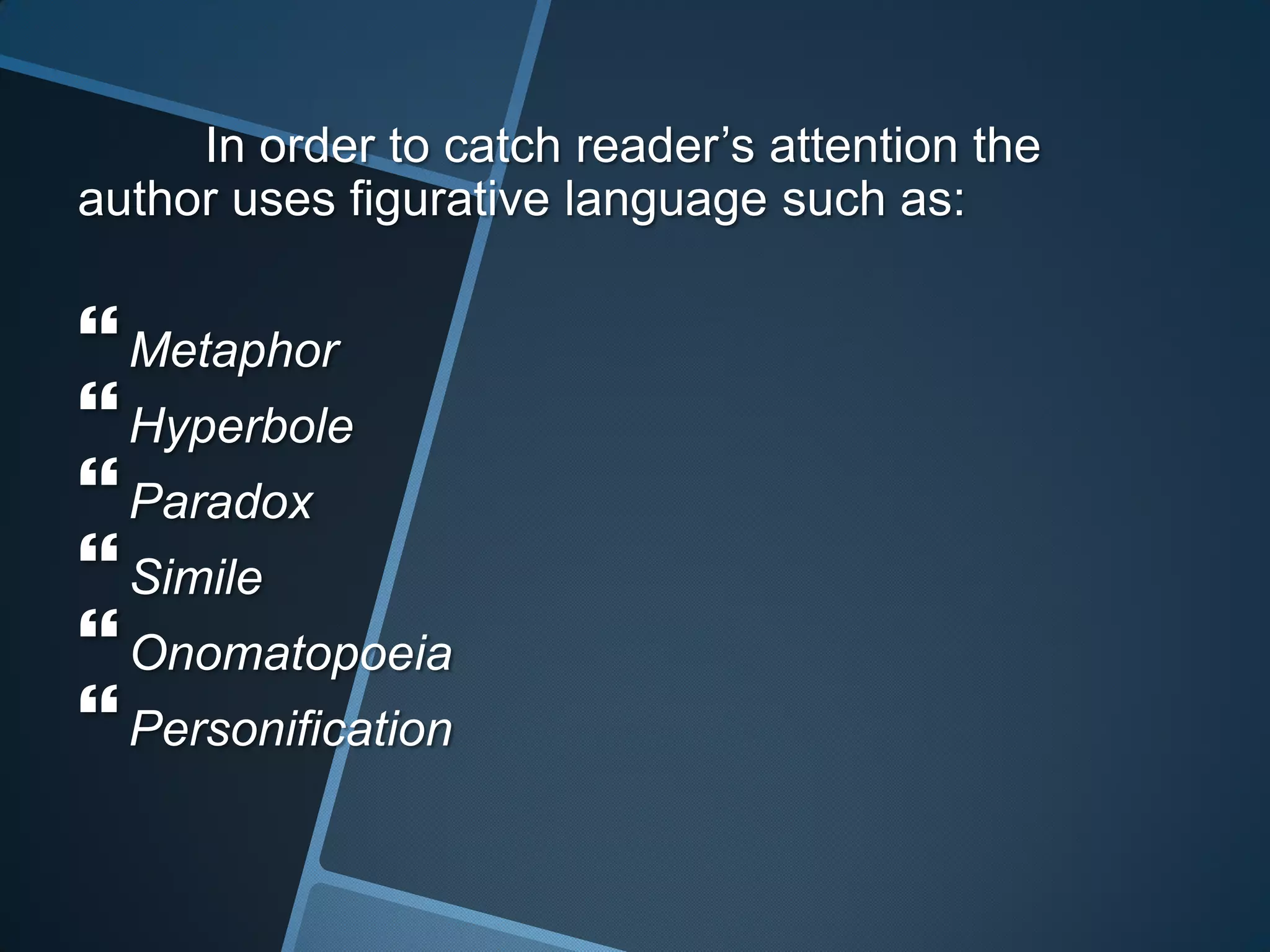 In order to catch reader’s attention the author uses figurative language such as:

“ Metaphor
“ Hyperbole
“ Paradox
“ Simile
“ Onomatopoeia
“ Personification